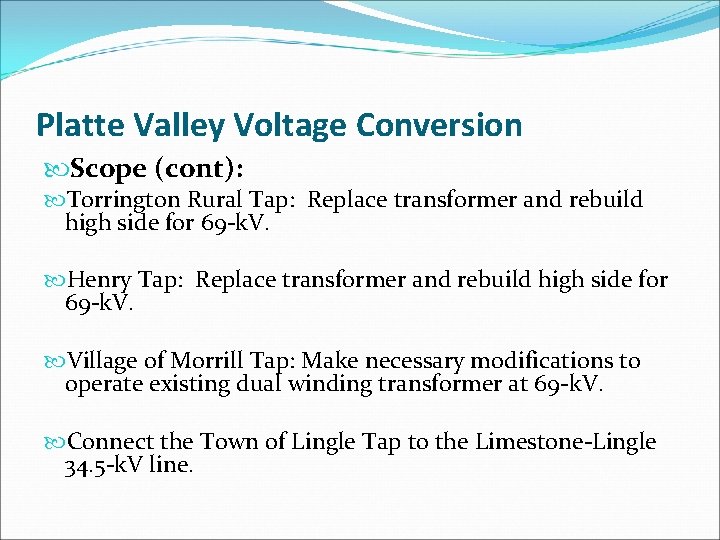 Platte Valley Voltage Conversion

Scope (cont):

Torrington Rural Tap: Replace transformer and rebuild high side for 69-kV.

Henry Tap: Replace transformer and rebuild high side for 69-kV.

Village of Morrill Tap: Make necessary modifications to operate existing dual winding transformer at 69-kV.

Connect the Town of Lingle Tap to the Limestone-Lingle 34.5-kV line.